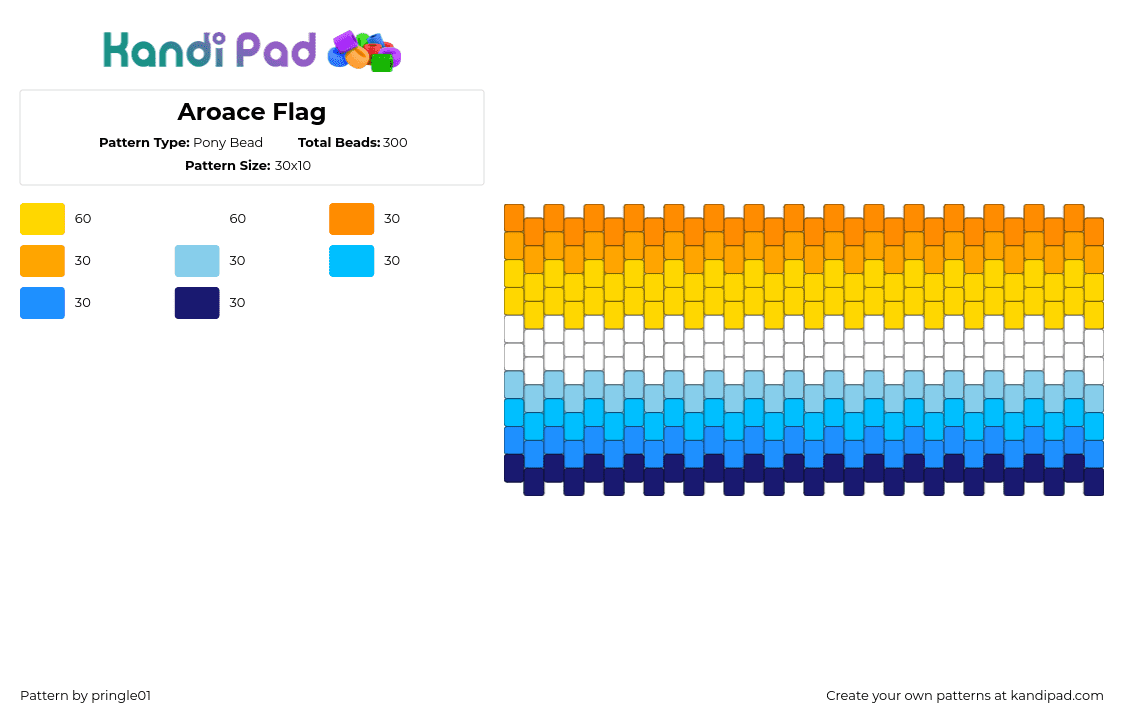 Kandi Pad

Aroace Flag

Pattern Type: Pony Bead Total Beads: 300

Pattern Size: 30x10

60
60
30
30
30
30
30
30

Pattern by pringle01

Create your own patterns at kandipad.com